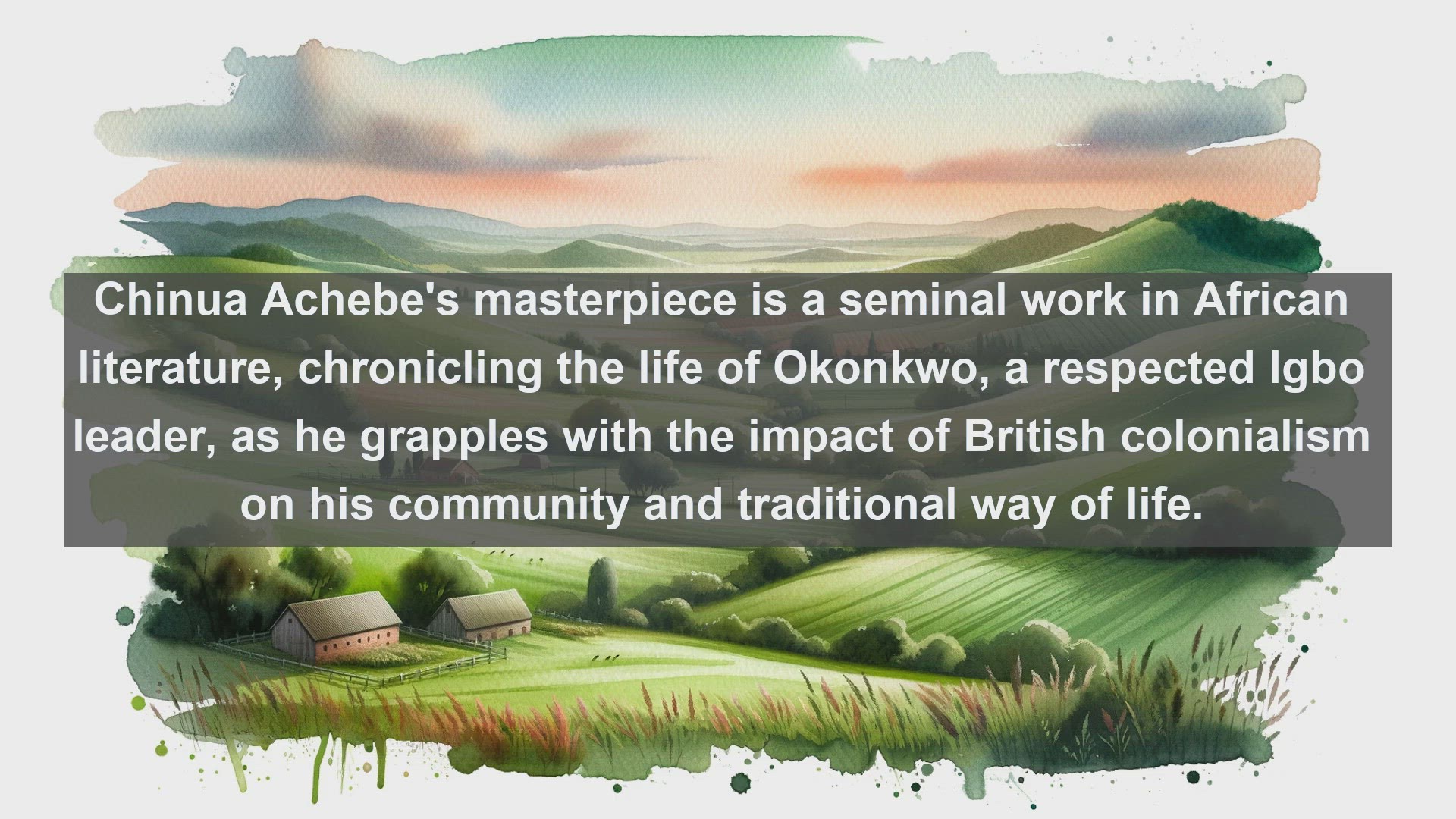 Chinua Achebe's masterpiece is a seminal work in African literature, chronicling the life of Okonkwo, a respected Igbo leader, as he grapples with the impact of British colonialism on his community and traditional way of life.